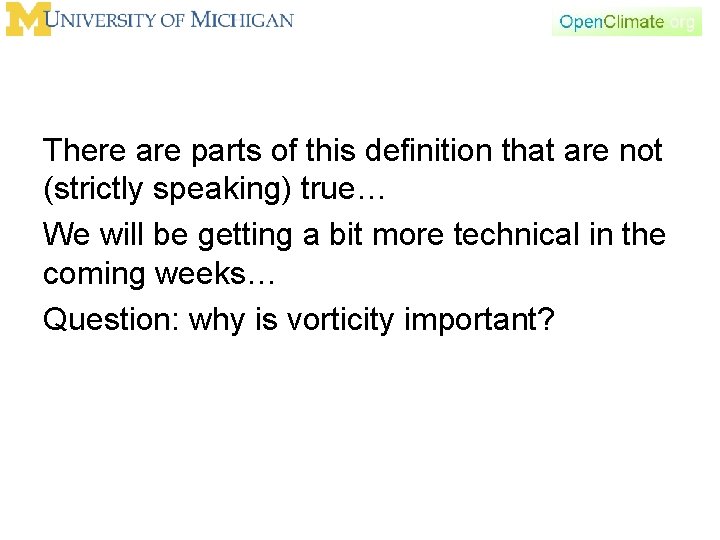 M UNIVERSITY OF MICHIGAN

OpenClimate.org

There are parts of this definition that are not (strictly speaking) true…

We will be getting a bit more technical in the coming weeks…

Question: why is vorticity important?